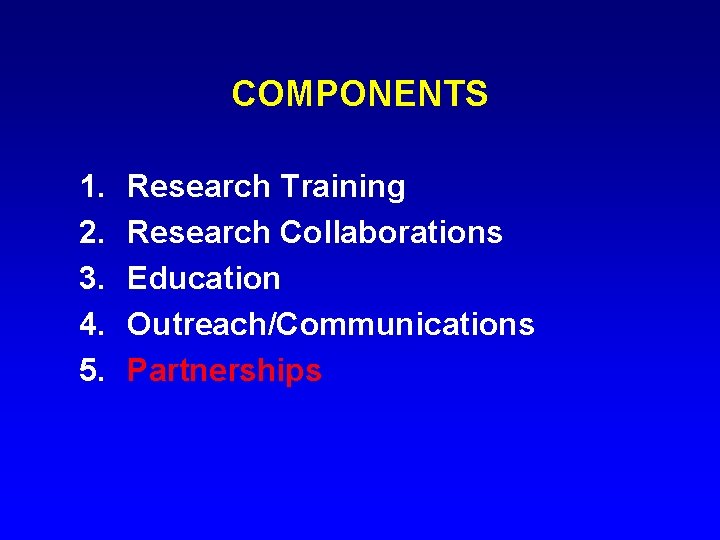 COMPONENTS

1. Research Training
2. Research Collaborations
3. Education
4. Outreach/Communications
5. Partnerships